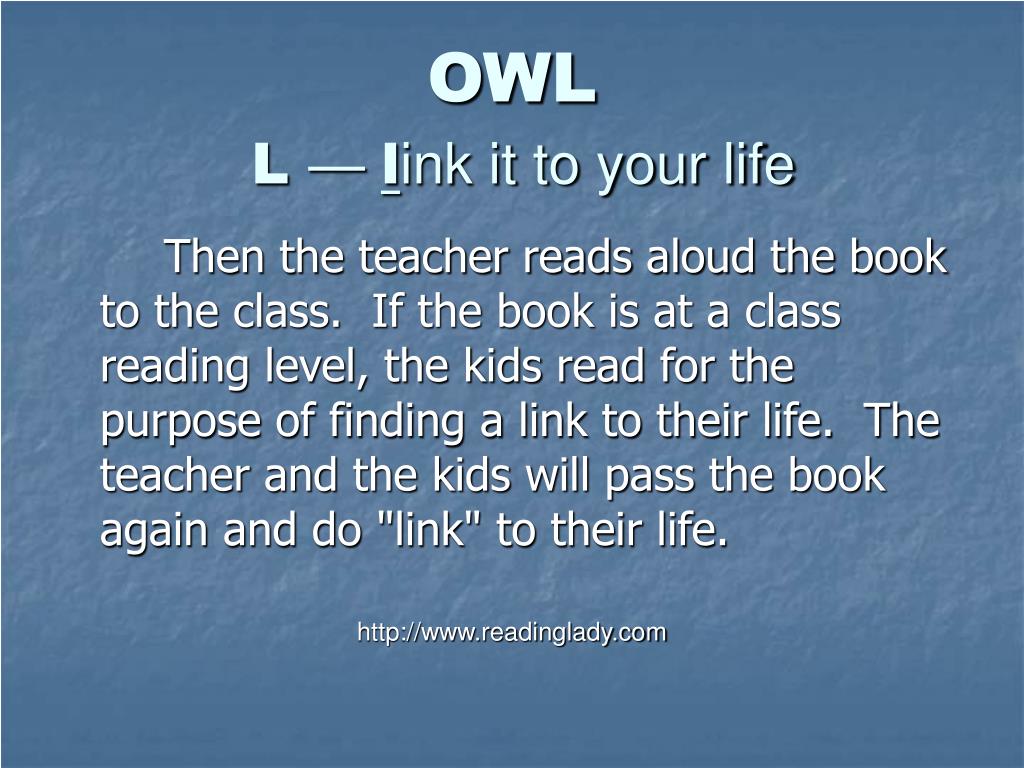 OWL

L — link it to your life

Then the teacher reads aloud the book to the class. If the book is at a class reading level, the kids read for the purpose of finding a link to their life. The teacher and the kids will pass the book again and do "link" to their life.

http://www.readinglady.com